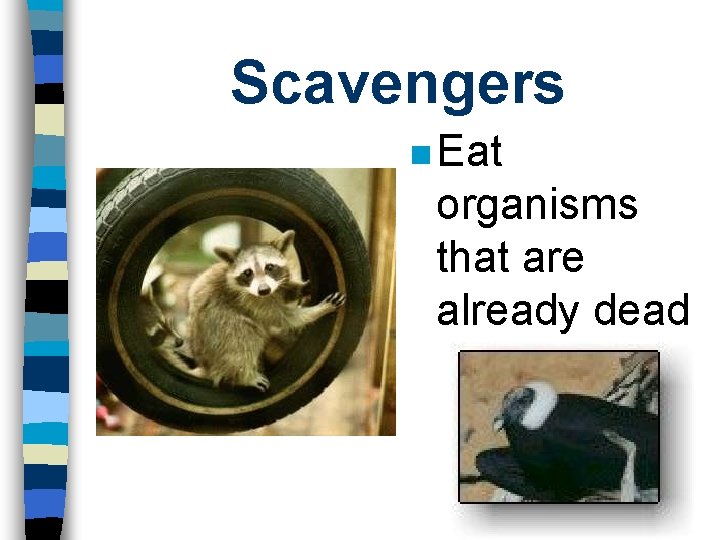 Scavengers

Eat organisms that are already dead